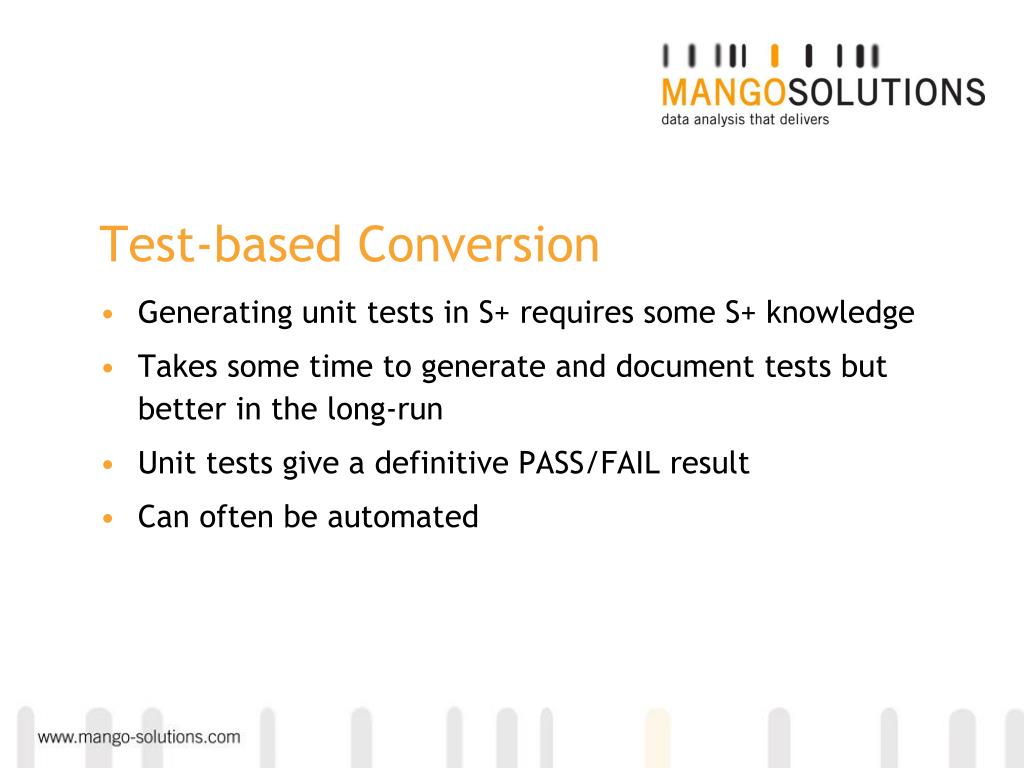 MANGOSOLUTIONS
data analysis that delivers

Test-based Conversion

• Generating unit tests in S+ requires some S+ knowledge
• Takes some time to generate and document tests but better in the long-run
• Unit tests give a definitive PASS/FAIL result
• Can often be automated

www.mango-solutions.com